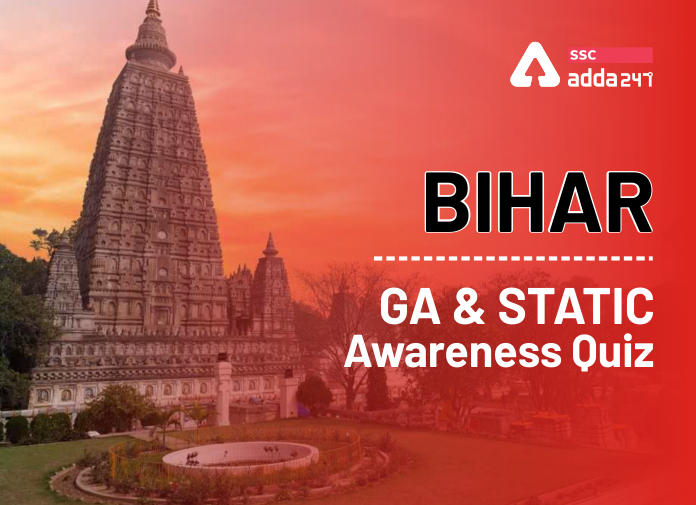 SSC
adda247

BIHAR

GA & STATIC
Awareness Quiz